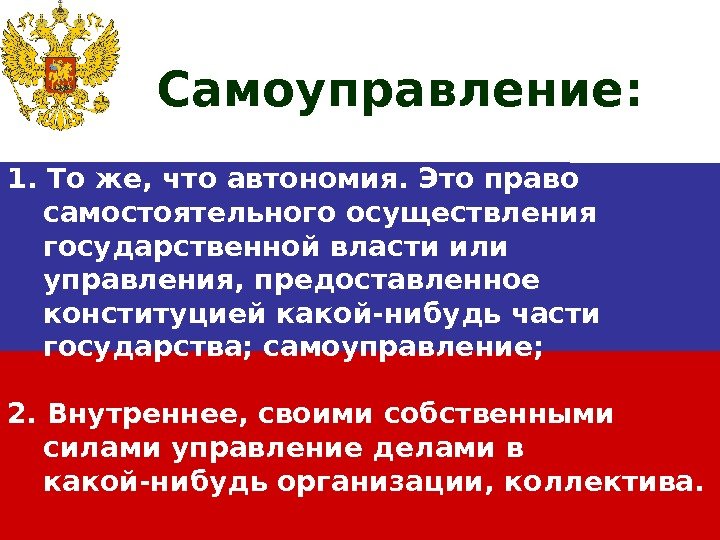 Самоуправление:

1. То же, что автономия. Это право самостоятельного осуществления государственной власти или управления, предоставленное конституцией какой-нибудь части государства; самоуправление;

2. Внутреннее, своими собственными силами управление делами в какой-нибудь организации, коллектива.